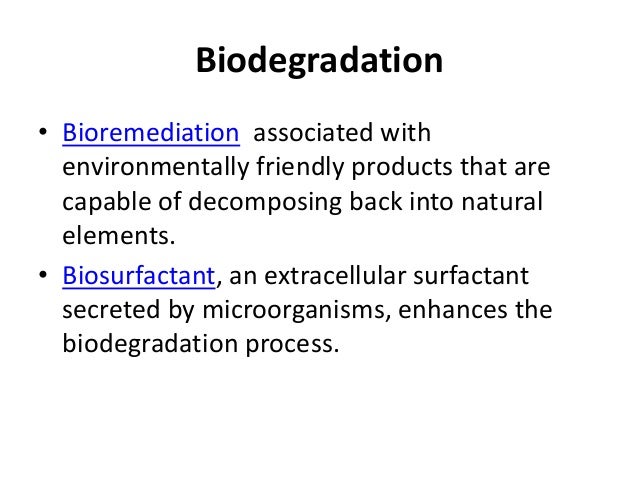 Biodegradation

• Bioremediation associated with environmentally friendly products that are capable of decomposing back into natural elements.
• Biosurfactant, an extracellular surfactant secreted by microorganisms, enhances the biodegradation process.